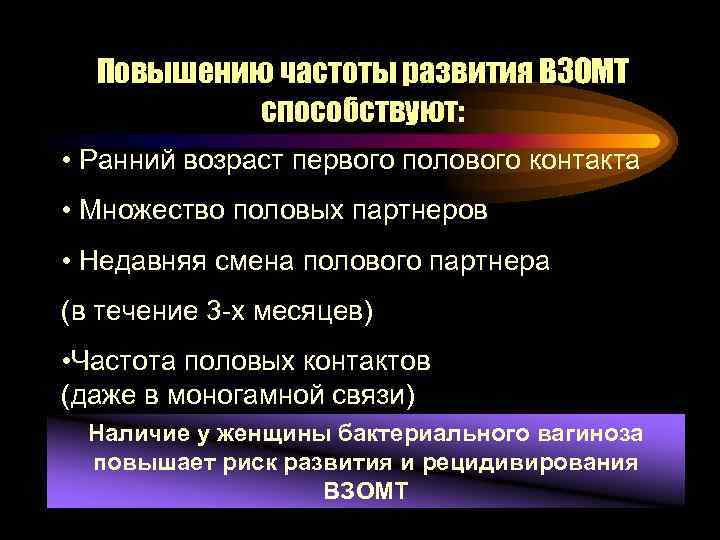 Повышению частоты развития ВЗОМТ способствуют:

• Ранний возраст первого полового контакта

• Множество половых партнеров

• Недавняя смена полового партнера

(в течение 3-х месяцев)

•Частота половых контактов (даже в моногамной связи)

Наличие у женщины бактериального вагиноза повышает риск развития и рецидивирования ВЗОМТ